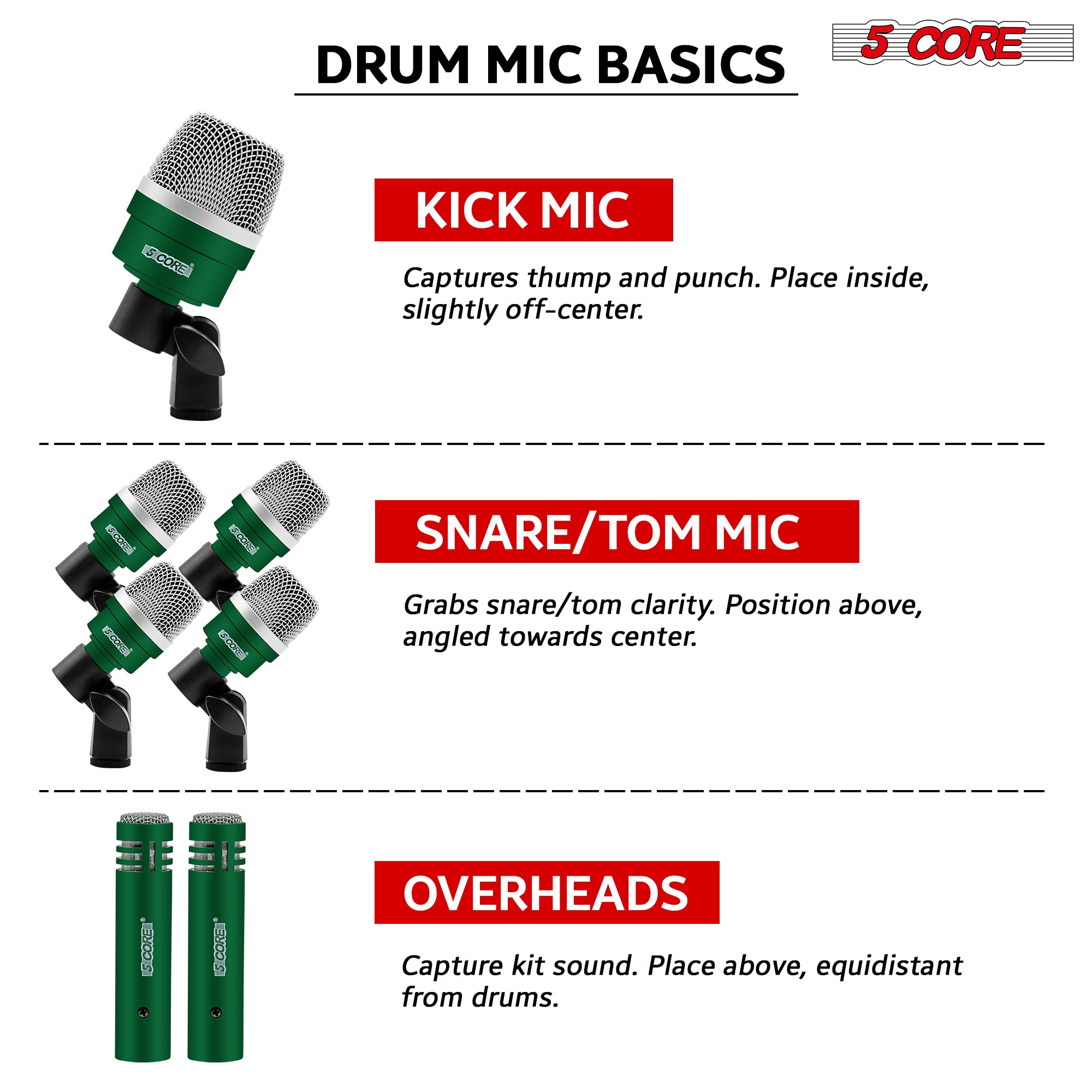 DRUM MIC BASICS

5 CORE

5 CORE

KICK MIC

Captures thump and punch. Place inside, slightly off-center.

5 CORE

5 CORE

5 CORE

5 CORE

SNARE/TOM MIC

Grabs snare/tom clarity. Position above, angled towards center.

5 CORE

5 CORE

OVERHEADS

Capture kit sound. Place above, equidistant from drums.